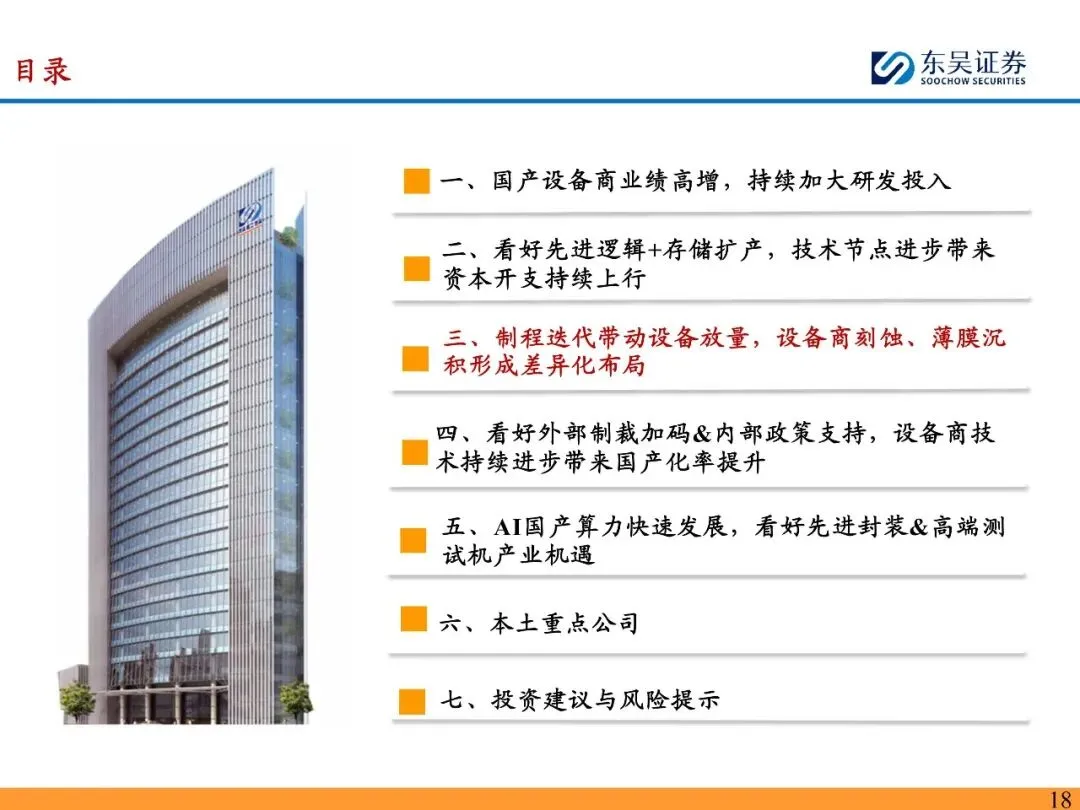 目录

东吴证券
SOOCHOW SECURITIES

一、国产设备商业绩高增，持续加大研发投入

二、看好先进逻辑+存储扩产，技术节点进步带来资本开支持续上行

三、制程迭代带动设备放量，设备商刻蚀、薄膜沉积形成差异化布局

四、看好外部制裁加码&内部政策支持，设备商技术持续进步带来国产化率提升

五、AI国产算力快速发展，看好先进封装&高端测试机产业机遇

六、本土重点公司

七、投资建议与风险提示

18